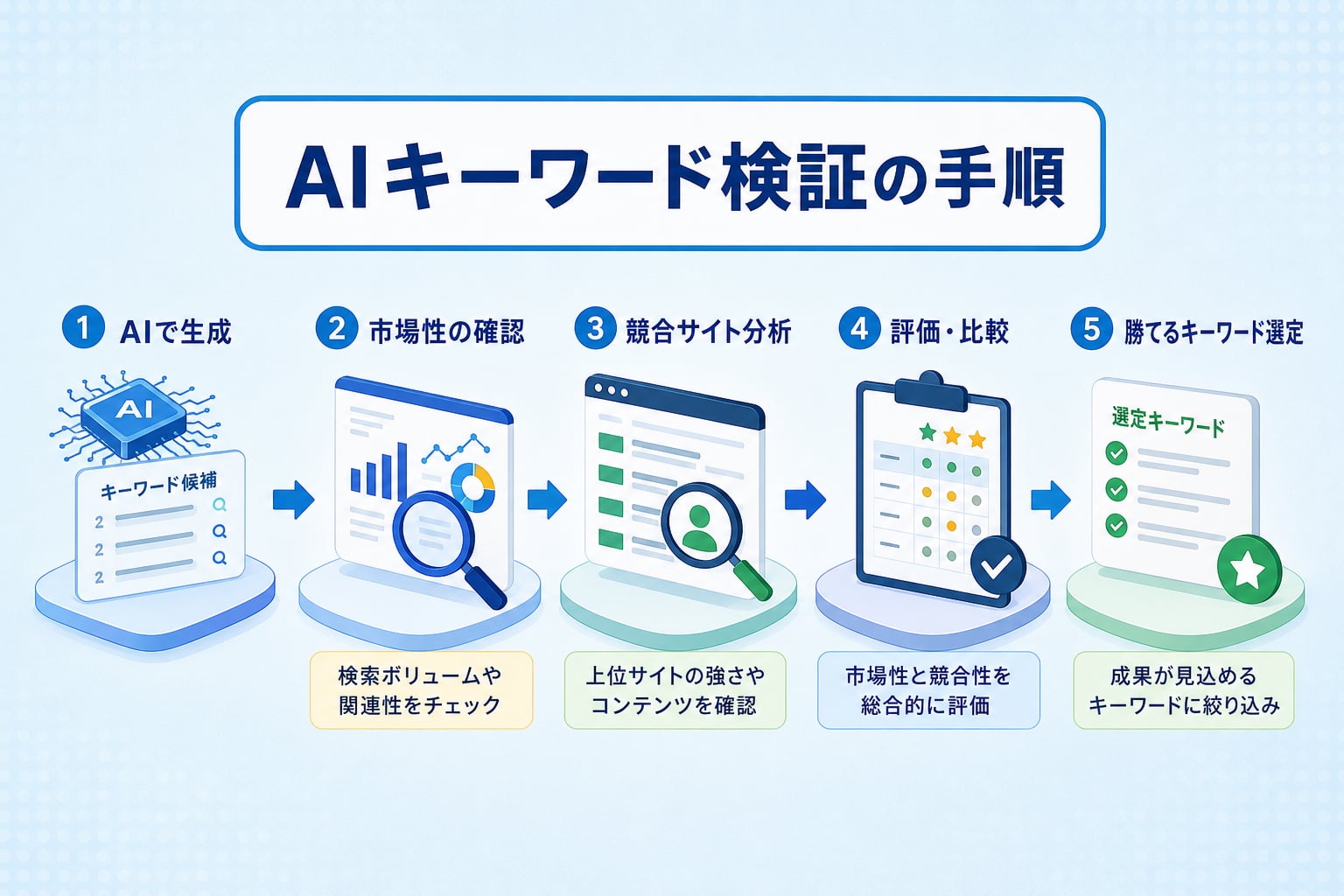 AIキーワード検証の手順

1 AIで生成

AI

キーワード候補
2
2
2

2 市場性の確認

検索ボリュームや関連性をチェック

3 競合サイト分析

上位サイトの強さやコンテンツを確認

4 評価・比較

市場性と競合性を総合的に評価

5 勝てるキーワード選定

選定キーワード

成果が見込めるキーワードに絞り込み